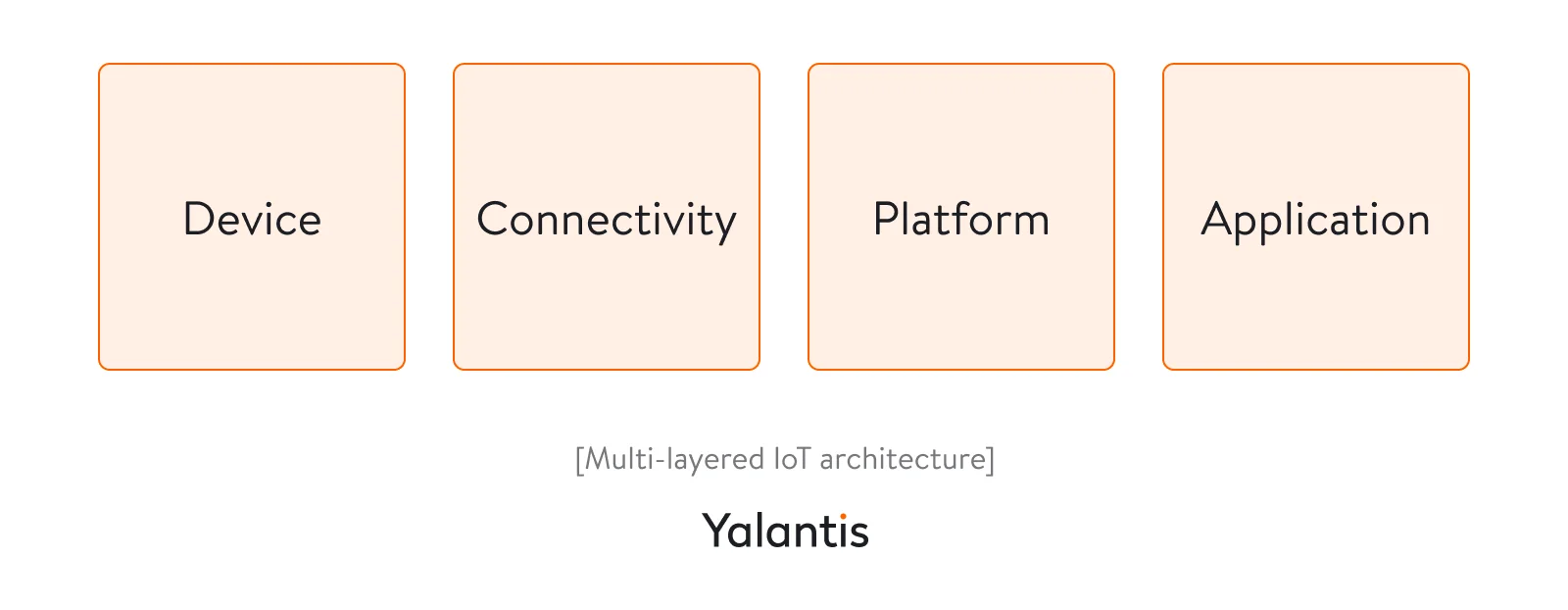 Device

Connectivity

Platform

Application

[Multi-layered IoT architecture]

Yalantis